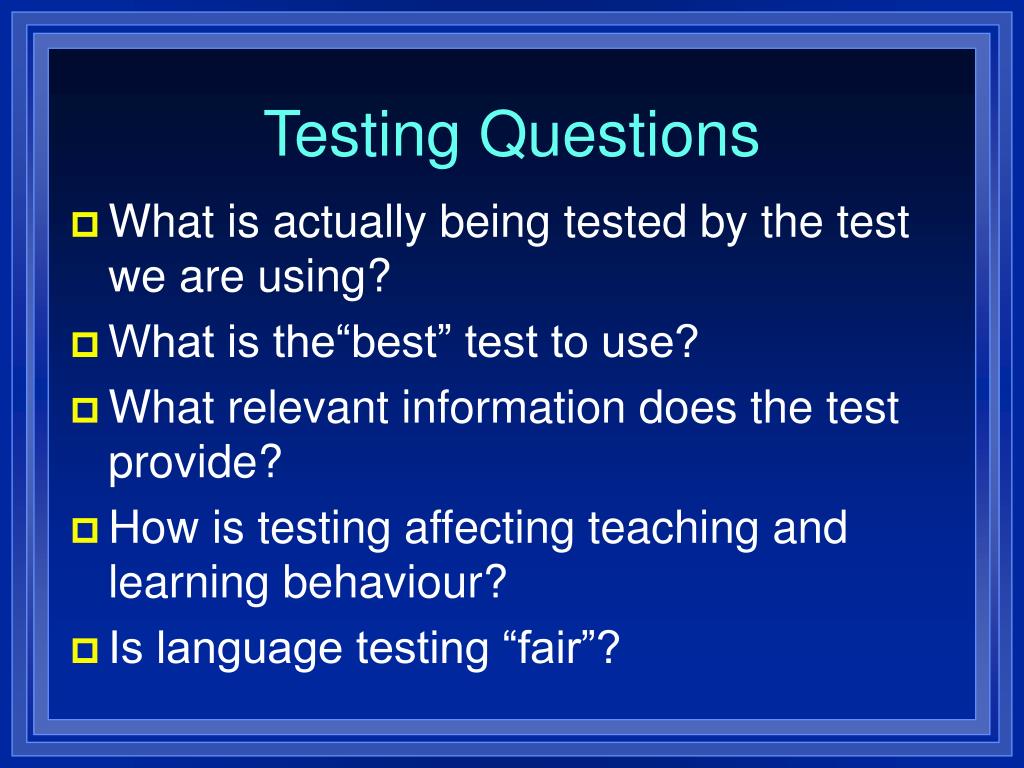 Testing Questions

What is actually being tested by the test we are using?
What is the“best” test to use?
What relevant information does the test provide?
How is testing affecting teaching and learning behaviour?
Is language testing “fair”?